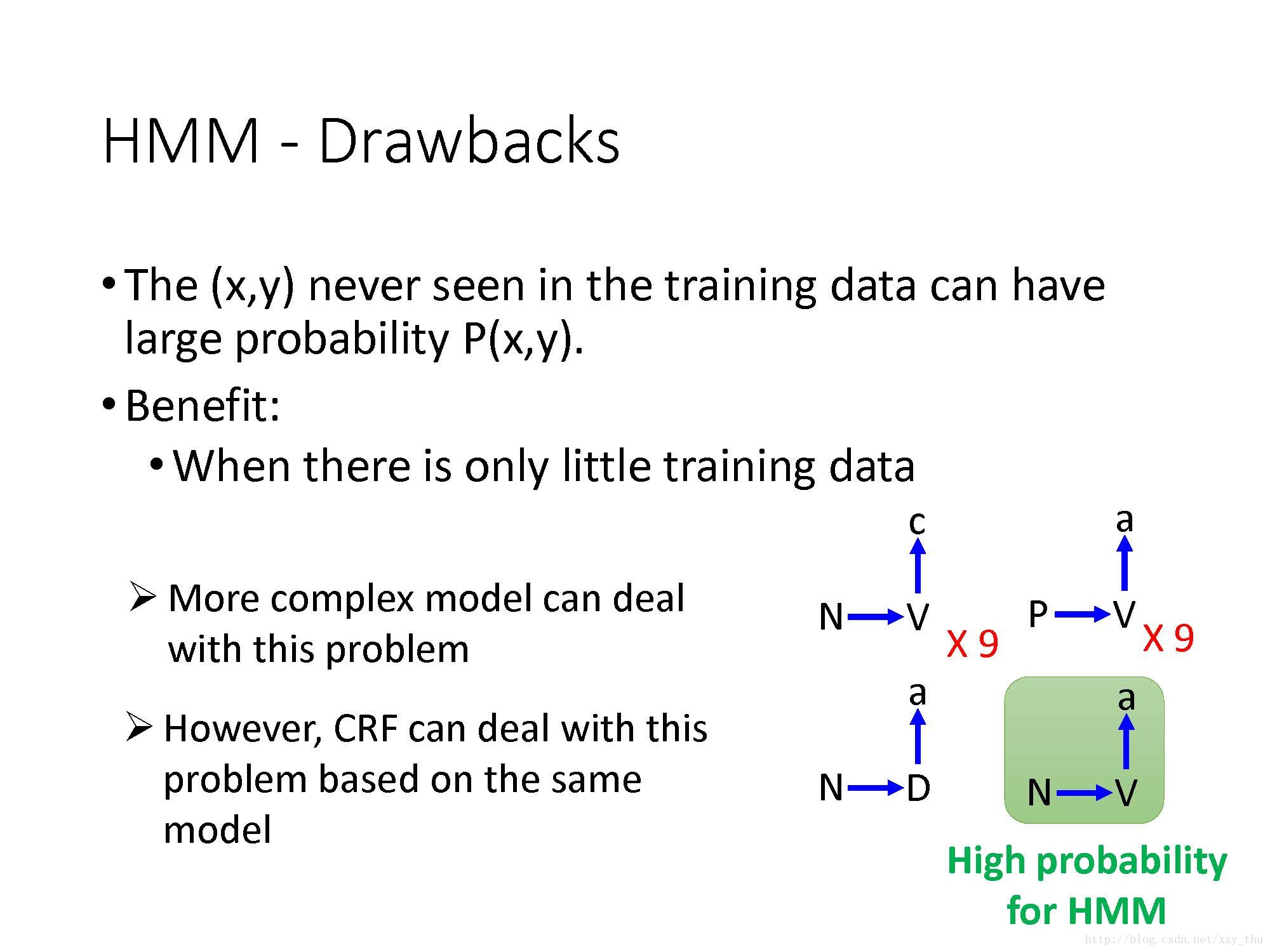 HMM - Drawbacks

• The (x,y) never seen in the training data can have large probability P(x,y).

• Benefit:

• When there is only little training data

➢ More complex model can deal with this problem

➢ However, CRF can deal with this problem based on the same model

c

N V

X 9

a

P V

X 9

a

N D

a

N V

High probability for HMM

http://blog.csdn.net/xzy_thu